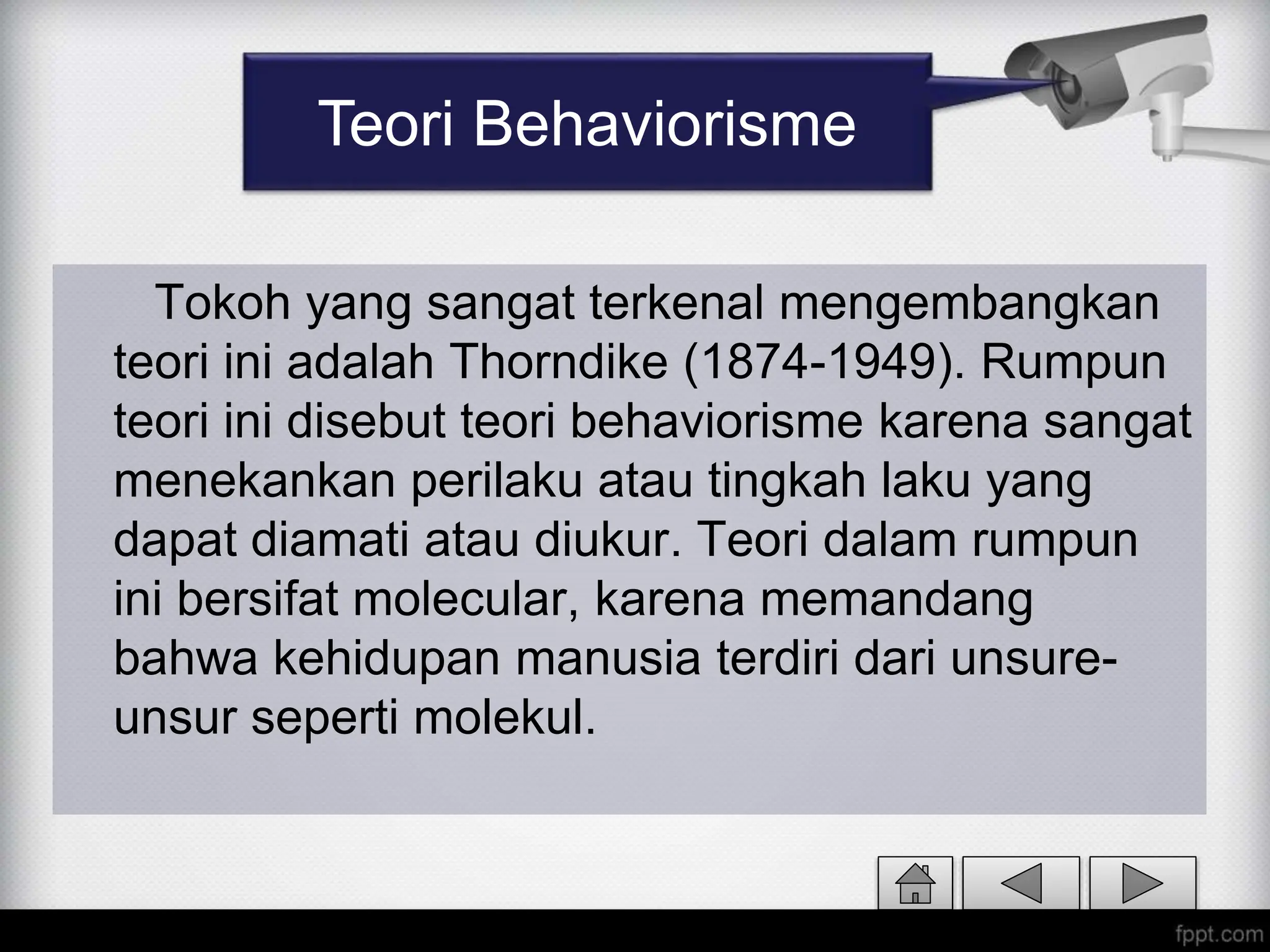 Teori Behaviorisme

Tokoh yang sangat terkenal mengembangkan teori ini adalah Thorndike (1874-1949). Rumpun teori ini disebut teori behaviorisme karena sangat menekankan perilaku atau tingkah laku yang dapat diamati atau diukur. Teori dalam rumpun ini bersifat molecular, karena memandang bahwa kehidupan manusia terdiri dari unsure-unsur seperti molekul.

fppt.com